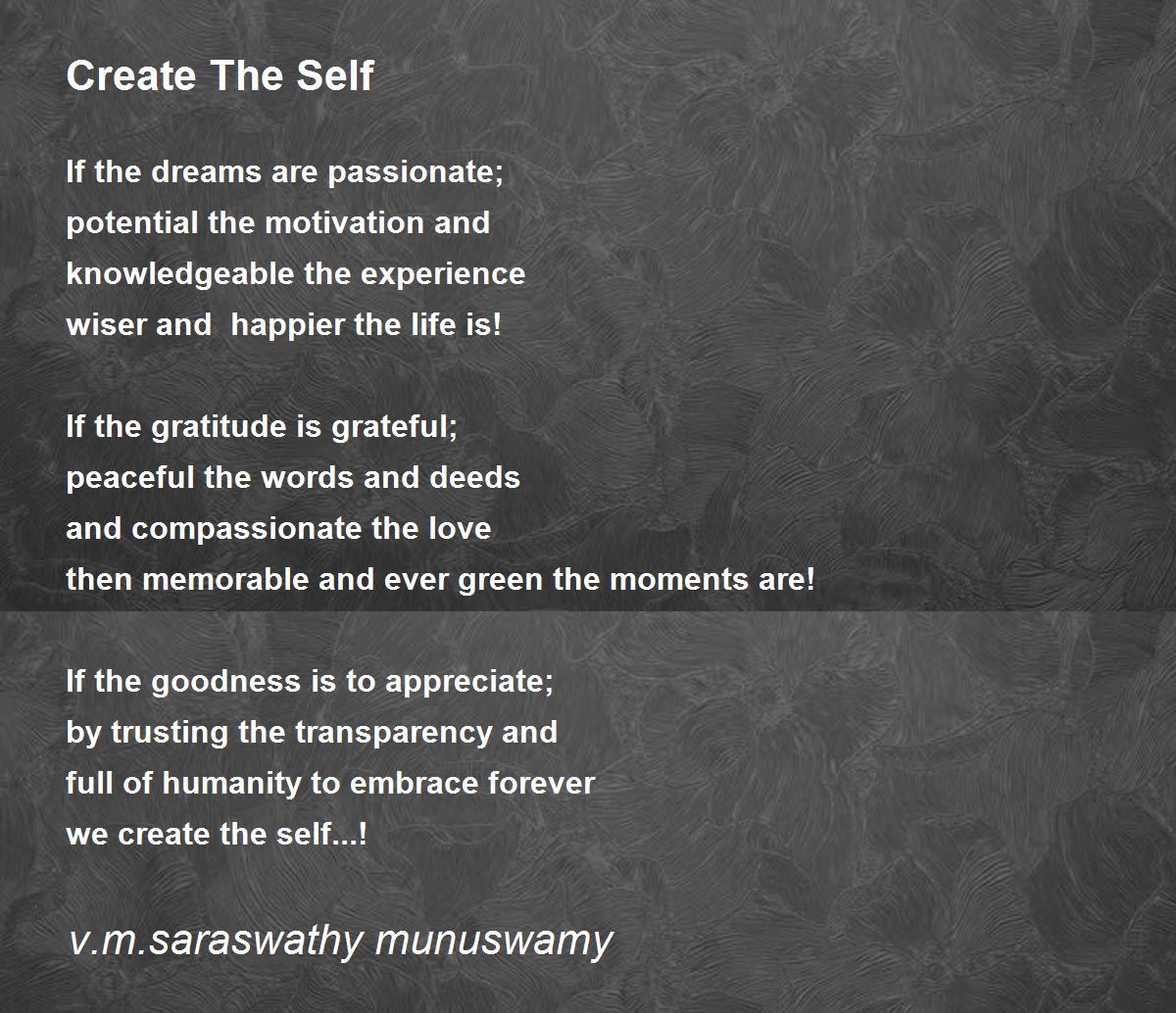 Create The Self

If the dreams are passionate;
potential the motivation and
knowledgeable the experience
wiser and happier the life is!

If the gratitude is grateful;
peaceful the words and deeds
and compassionate the love
then memorable and ever green the moments are!

If the goodness is to appreciate;
by trusting the transparency and
full of humanity to embrace forever
we create the self...!

v.m.saraswathy munuswamy